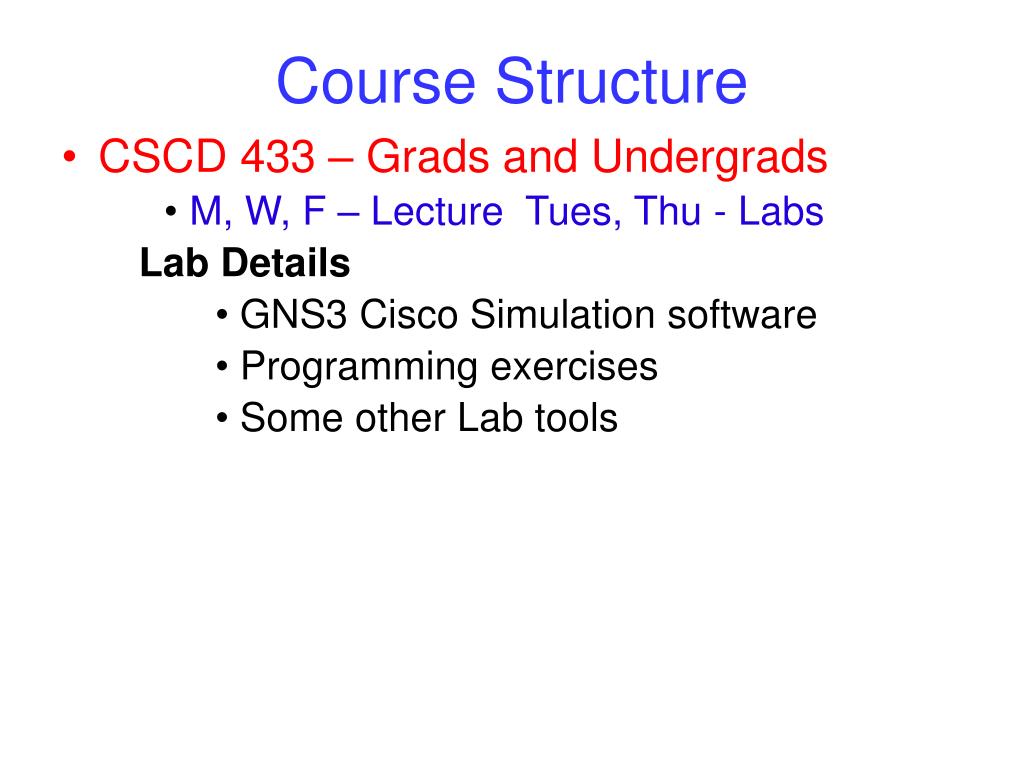 Course Structure

• CSCD 433 – Grads and Undergrads

• M, W, F – Lecture Tues, Thu - Labs

Lab Details

• GNS3 Cisco Simulation software

• Programming exercises

• Some other Lab tools